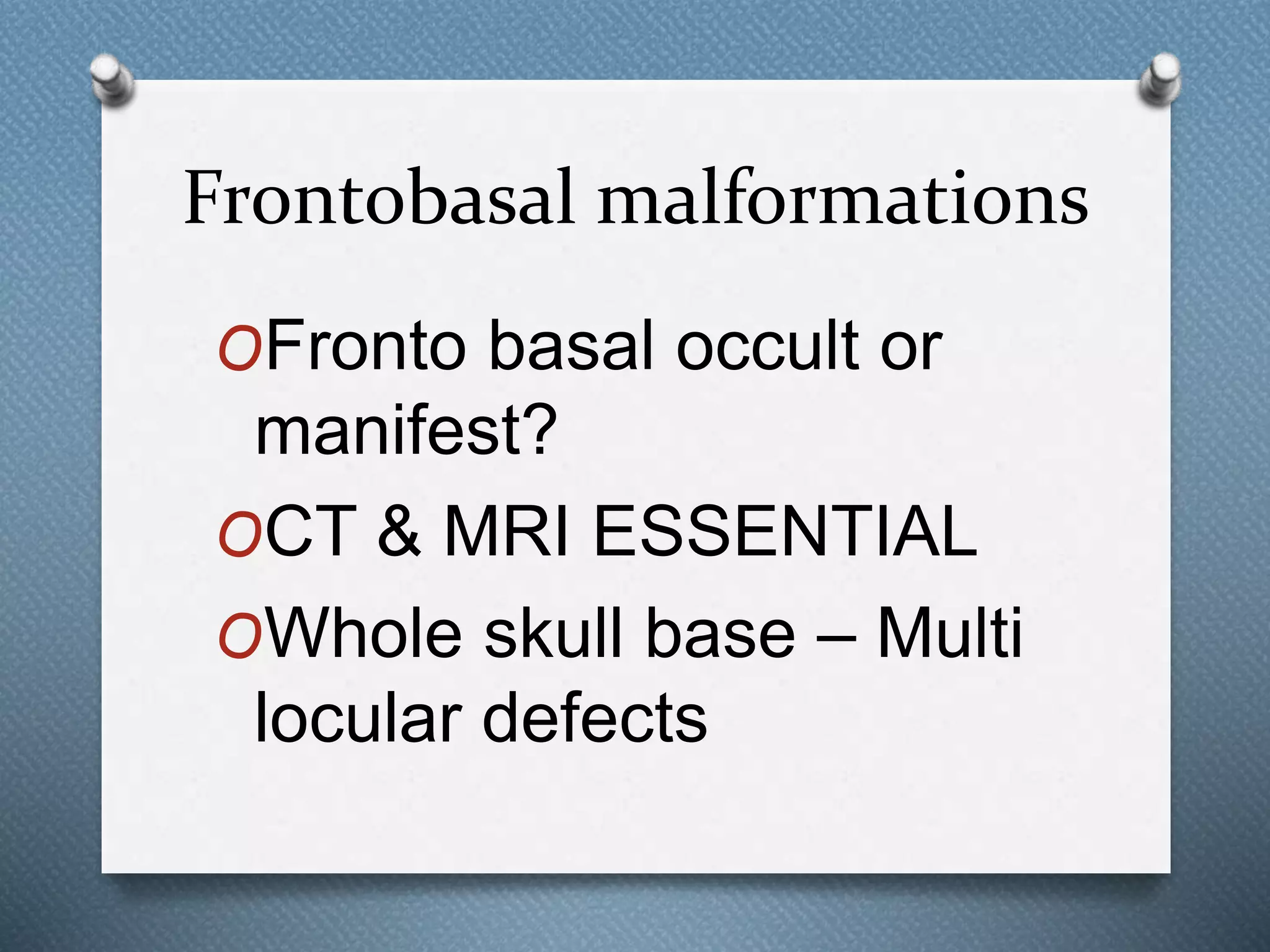 Frontobasal malformations

O Fronto basal occult or manifest?

O CT & MRI ESSENTIAL

O Whole skull base – Multi locular defects